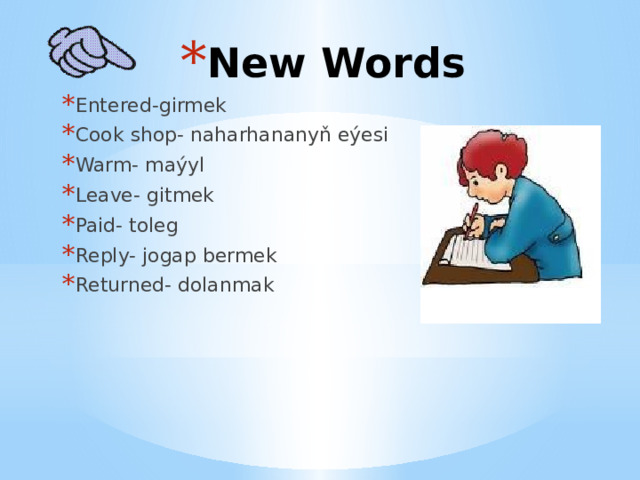 * New Words

* Entered-girmek
* Cook shop- naharhananyň eýesi
* Warm- maýyl
* Leave- gitmek
* Paid- toleg
* Reply- jogap bermek
* Returned- dolanmak